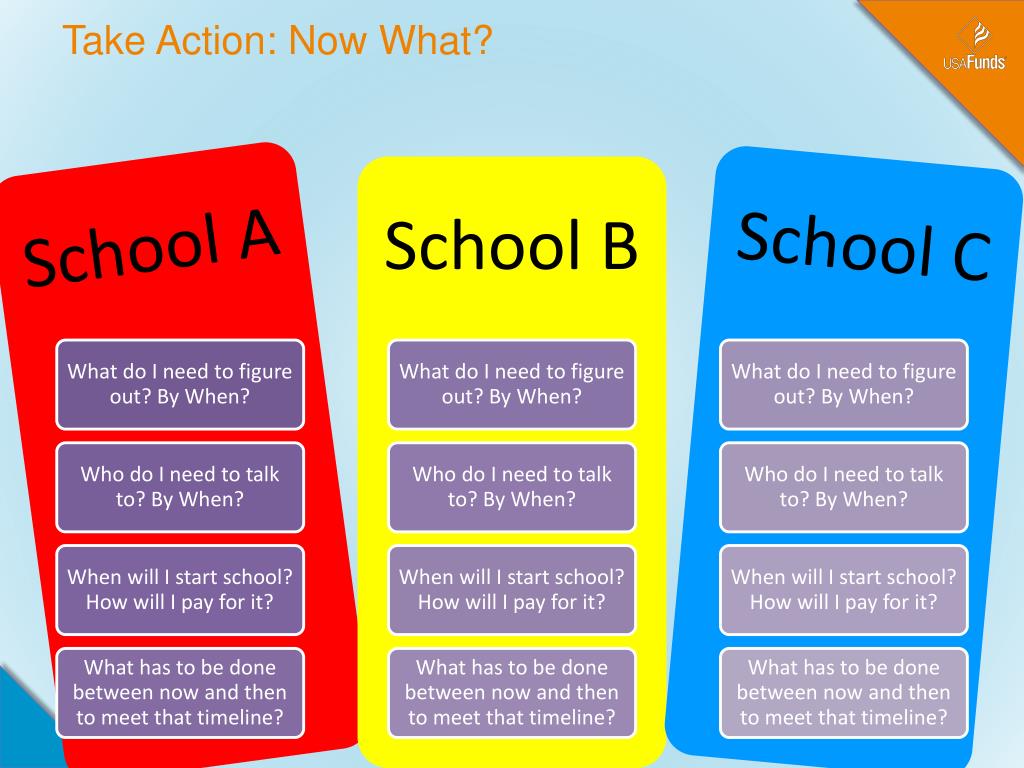 Take Action: Now What?

USAFunds

School A

What do I need to figure out? By When?

Who do I need to talk to? By When?

When will I start school? How will I pay for it?

What has to be done between now and then to meet that timeline?

School B

What do I need to figure out? By When?

Who do I need to talk to? By When?

When will I start school? How will I pay for it?

What has to be done between now and then to meet that timeline?

School C

What do I need to figure out? By When?

Who do I need to talk to? By When?

When will I start school? How will I pay for it?

What has to be done between now and then to meet that timeline?